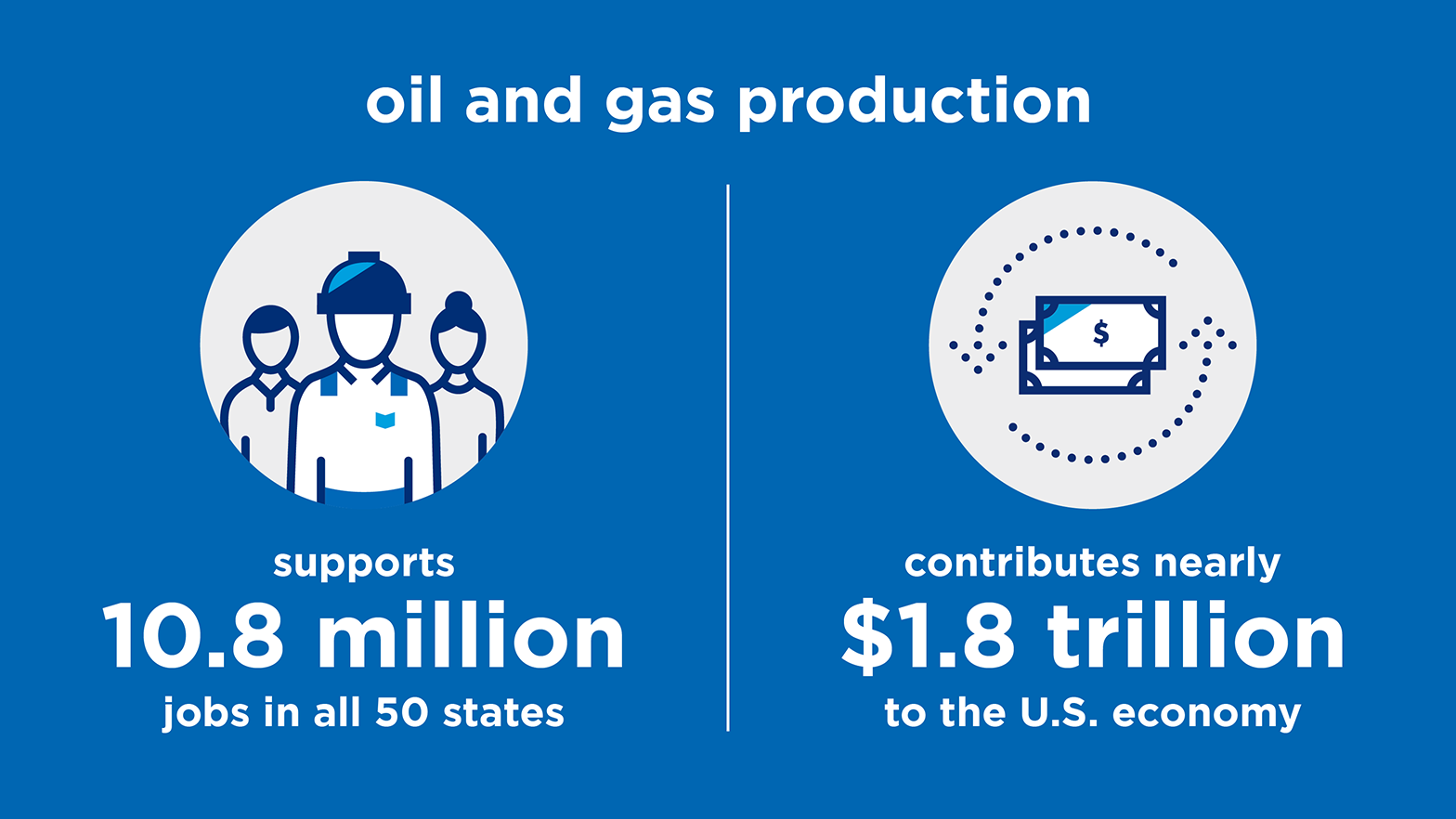 oil and gas production

supports
10.8 million
jobs in all 50 states

$

contributes nearly
$1.8 trillion
to the U.S. economy